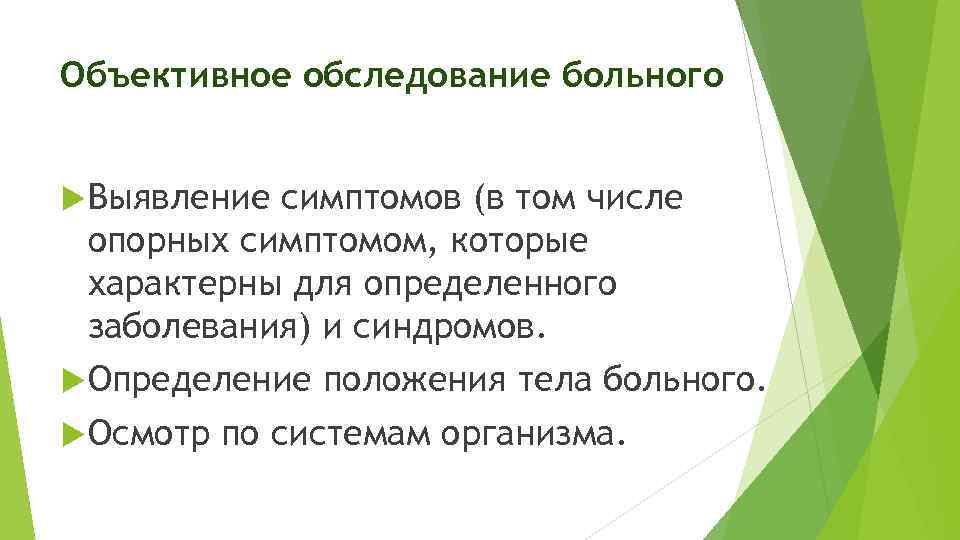 Объективное обследование больного

Выявление симптомов (в том числе опорных симптомом, которые характерны для определенного заболевания) и синдромов.

Определение положения тела больного.

Осмотр по системам организма.